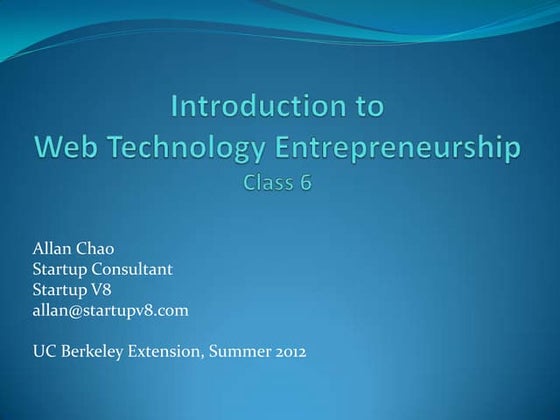 Introduction to
Web Technology Entrepreneurship
Class 6

Allan Chao
Startup Consultant
Startup V8
allan@startupv8.com

UC Berkeley Extension, Summer 2012